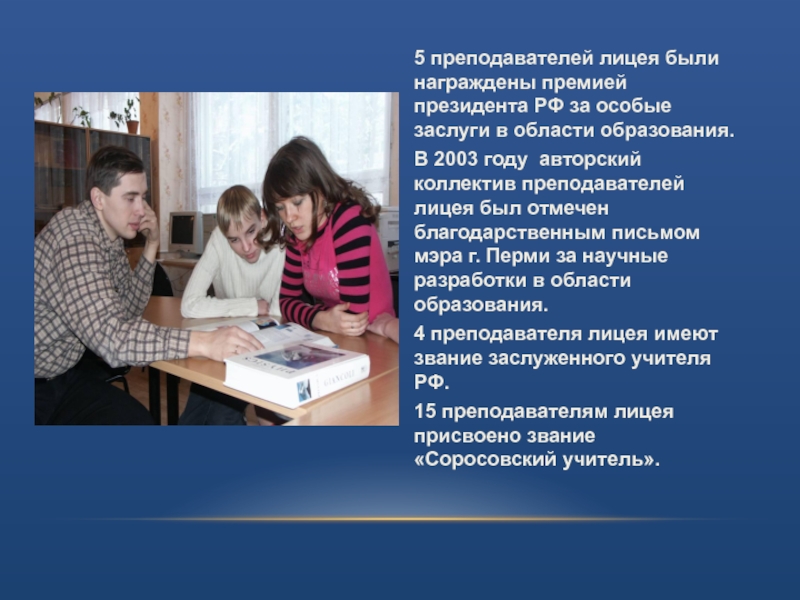 5 преподавателей лицея были награждены премией президента РФ за особые заслуги в области образования.

В 2003 году авторский коллектив преподавателей лицея был отмечен благодарственным письмом мэра г. Перми за научные разработки в области образования.

4 преподавателя лицея имеют звание заслуженного учителя РФ.

15 преподавателям лицея присвоено звание «Соросовский учитель».